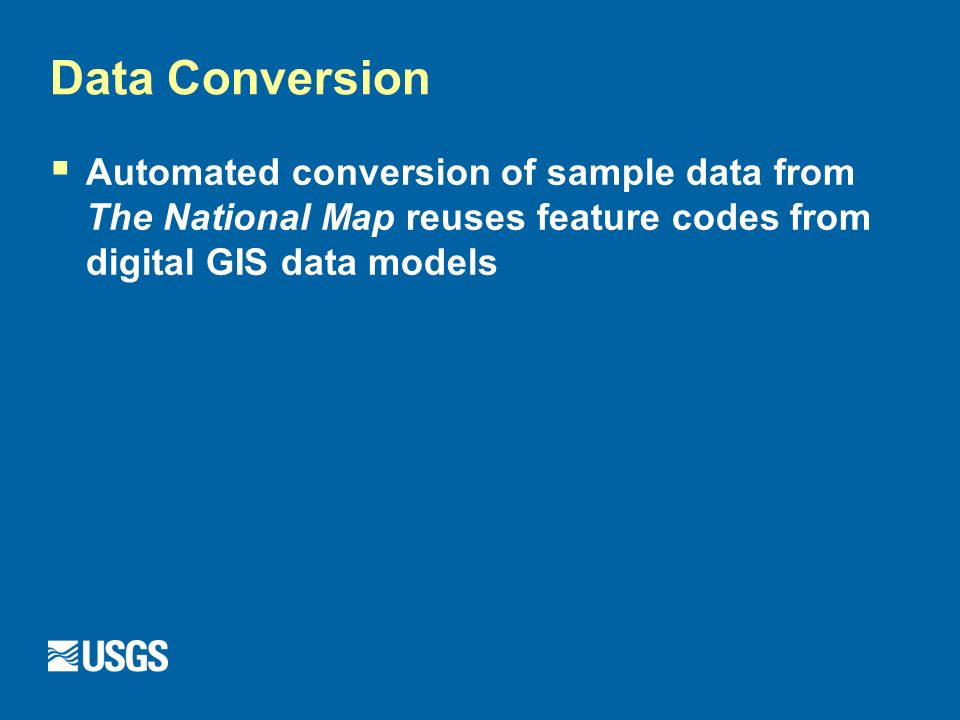 Data Conversion

▪ Automated conversion of sample data from The National Map reuses feature codes from digital GIS data models

USGS